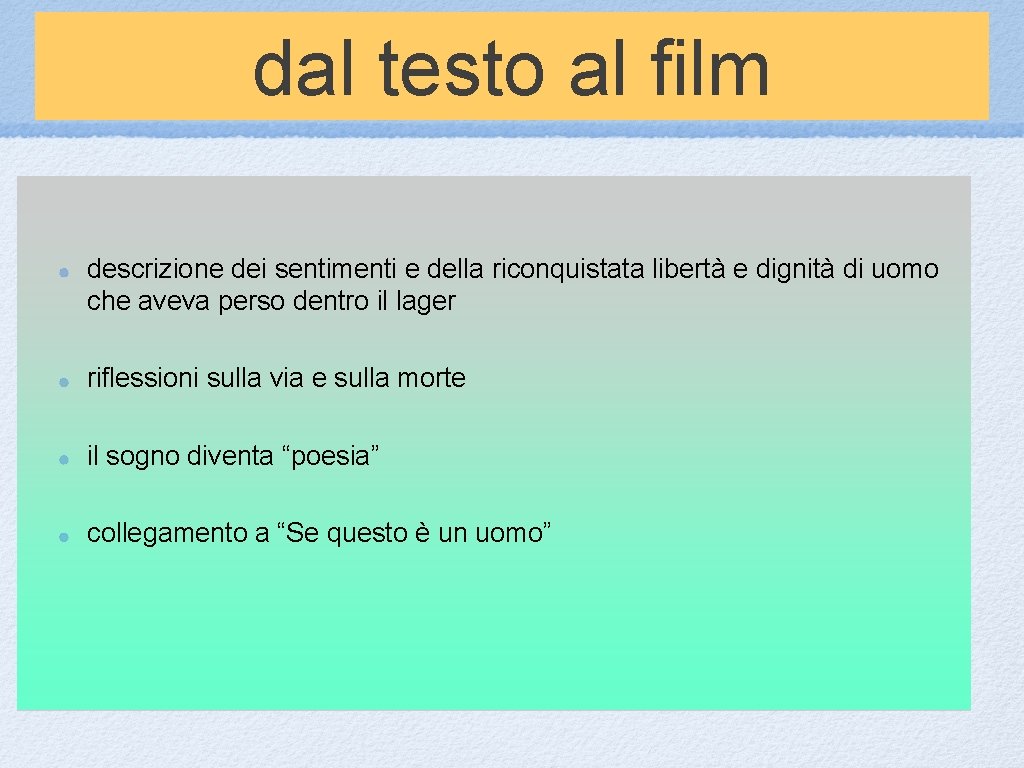 dal testo al film

descrizione dei sentimenti e della riconquistata libertà e dignità di uomo che aveva perso dentro il lager

riflessioni sulla via e sulla morte

il sogno diventa “poesia”

collegamento a “Se questo è un uomo”